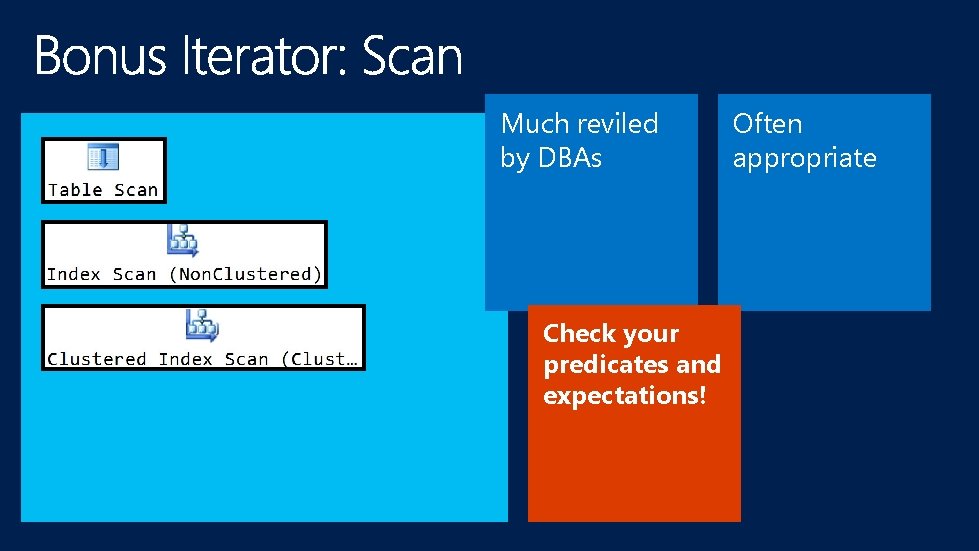 Bonus Iterator: Scan

Table Scan

Index Scan (NonClustered)

Clustered Index Scan (Clust…

Much reviled by DBAs

Often appropriate

Check your predicates and expectations!